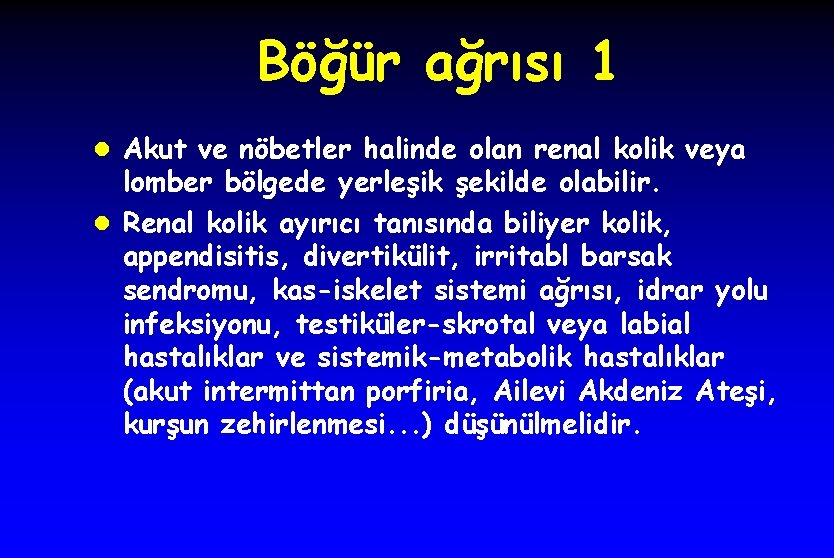 Böğür ağrısı 1

• Akut ve nöbetler halinde olan renal kolik veya lomber bölgede yerleşik şekilde olabilir.
• Renal kolik ayırıcı tanısında biliyer kolik, appendisitis, divertikülit, irritabl barsak sendromu, kas-iskelet sistemi ağrısı, idrar yolu infeksiyonu, testiküler-skrotal veya labial hastalıklar ve sistemik-metabolik hastalıklar (akut intermittan porfiria, Ailevi Akdeniz Ateşi, kurşun zehirlenmesi...) düşünülmelidir.